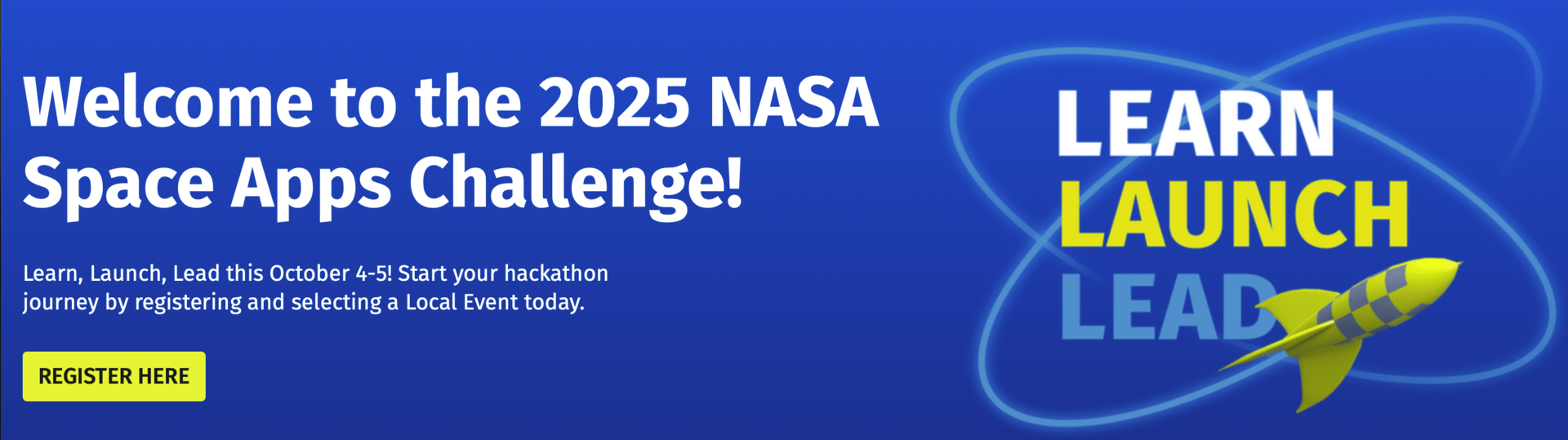 Welcome to the 2025 NASA Space Apps Challenge!

Learn, Launch, Lead this October 4-5! Start your hackathon journey by registering and selecting a Local Event today.

REGISTER HERE

LEARN
LAUNCH
LEAD